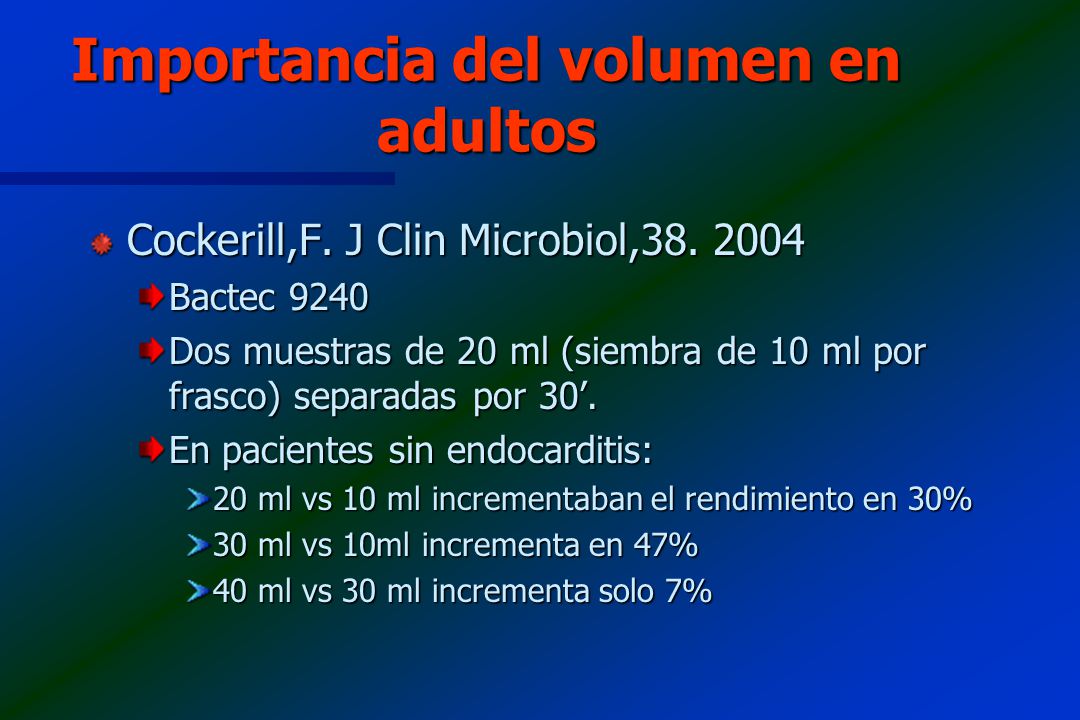 Importancia del volumen en adultos

Cockerill,F. J Clin Microbiol,38. 2004

Bactec 9240

Dos muestras de 20 ml (siembra de 10 ml por frasco) separadas por 30’.

En pacientes sin endocarditis:

20 ml vs 10 ml incrementaban el rendimiento en 30%

30 ml vs 10ml incrementa en 47%

40 ml vs 30 ml incrementa solo 7%